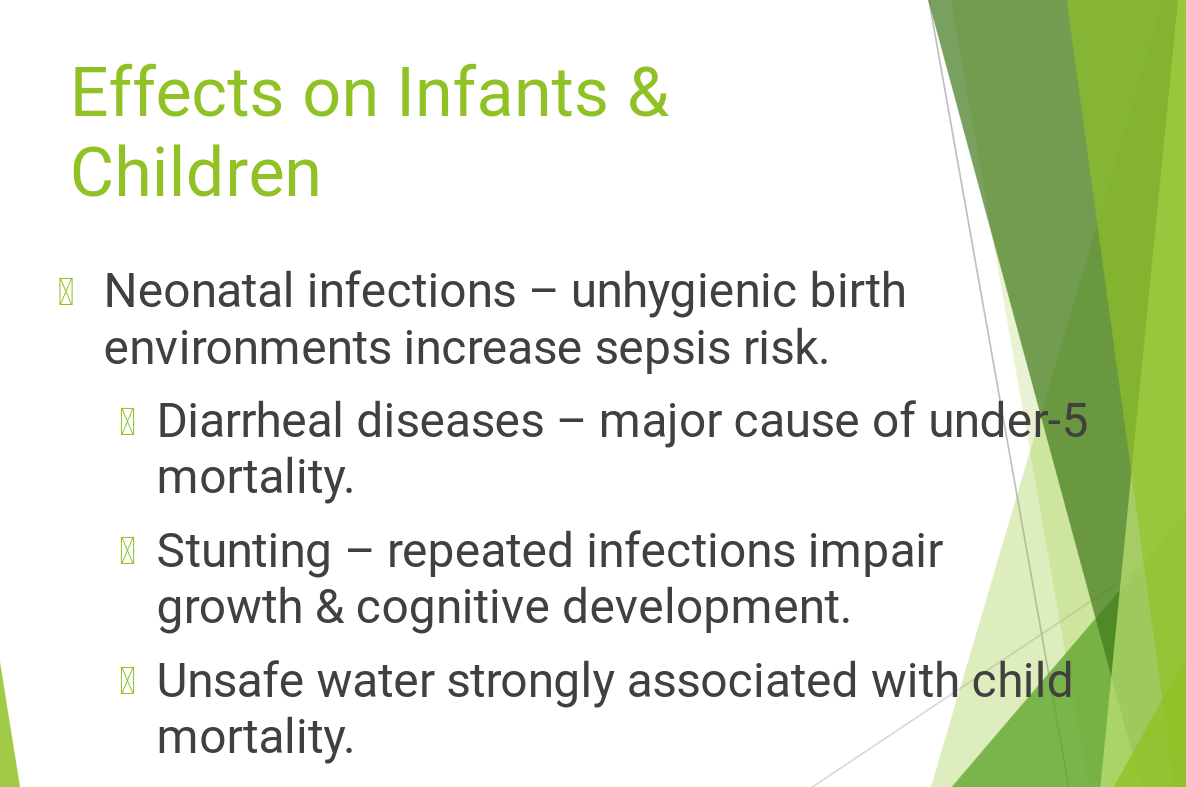 Effects on Infants & Children

Neonatal infections – unhygienic birth environments increase sepsis risk.

Diarrheal diseases – major cause of under-5 mortality.

Stunting – repeated infections impair growth & cognitive development.

Unsafe water strongly associated with child mortality.